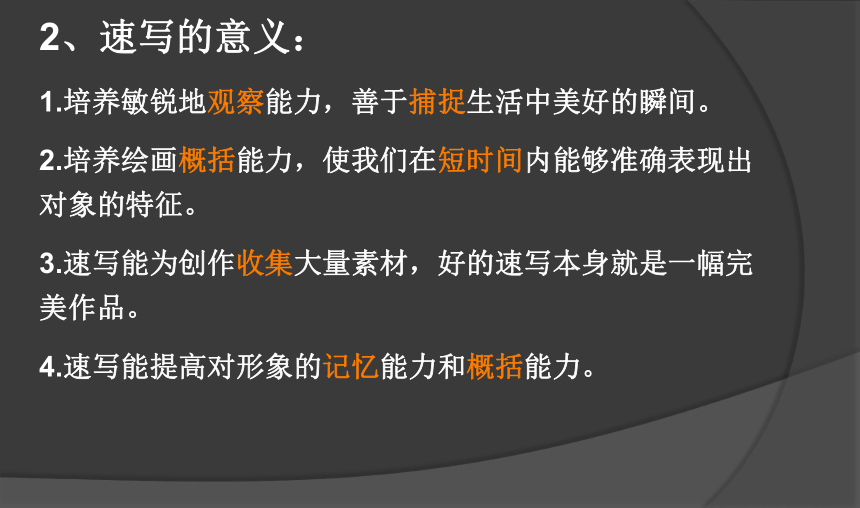 2、速写的意义：

1.培养敏锐地观察能力，善于捕捉生活中美好的瞬间。

2.培养绘画概括能力，使我们在短时间内能够准确表现出对象的特征。

3.速写能为创作收集大量素材，好的速写本身就是一幅完美作品。

4.速写能提高对形象的记忆能力和概括能力。